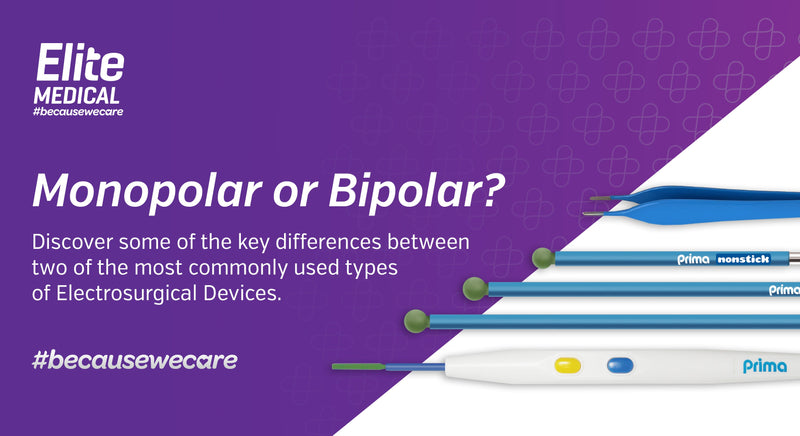 Elite
MEDICAL
#becausewecare

Monopolar or Bipolar?

Discover some of the key differences between two of the most commonly used types of Electrosurgical Devices.

#becausewecare

Prima nonstick

Prima

Prima